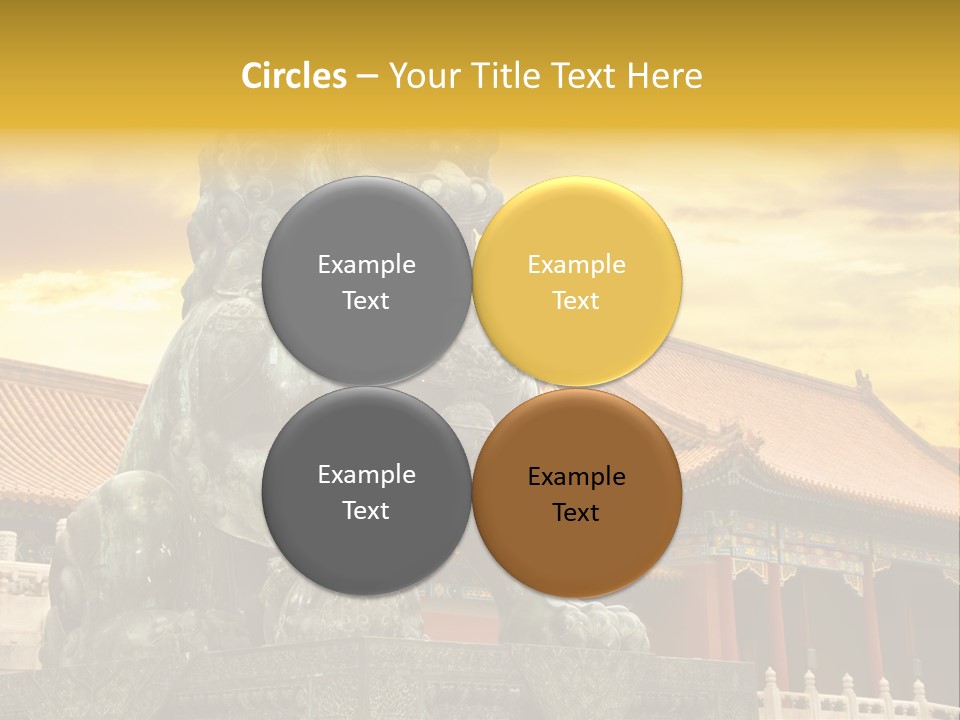 Circles – Your Title Text Here

Example Text

Example Text

Example Text

Example Text